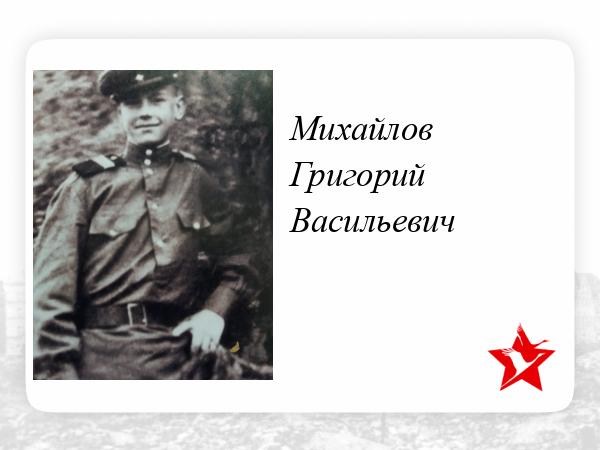 Михайлов
Григорий
Васильевич